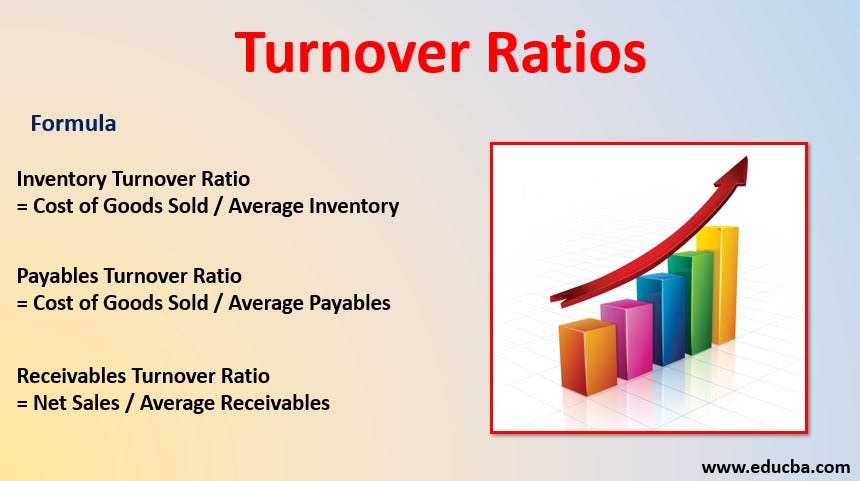 Turnover Ratios

Formula

Inventory Turnover Ratio
= Cost of Goods Sold / Average Inventory

Payables Turnover Ratio
= Cost of Goods Sold / Average Payables

Receivables Turnover Ratio
= Net Sales / Average Receivables

www.educba.com